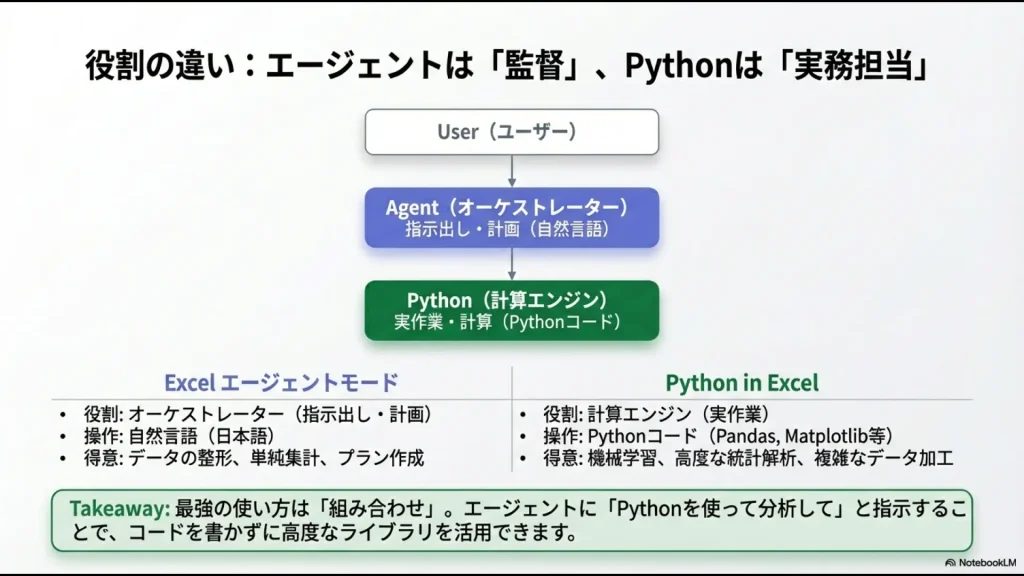 役割の違い：エージェントは「監督」、Pythonは「実務担当」

User（ユーザー）

Agent（オーケストレーター）
指示出し・計画（自然言語）

Python（計算エンジン）
実作業・計算（Pythonコード）

Excel エージェントモード
• 役割: オーケストレーター（指示出し・計画）
• 操作: 自然言語（日本語）
• 得意: データの整形、単純集計、プラン作成

Python in Excel
• 役割: 計算エンジン（実作業）
• 操作: Pythonコード（Pandas, Matplotlib等）
• 得意: 機械学習、高度な統計解析、複雑なデータ加工

Takeaway: 最強の使い方は「組み合わせ」。エージェントに「Pythonを使って分析して」と指示することで、コードを書かずに高度なライブラリを活用できます。

NotebookLM